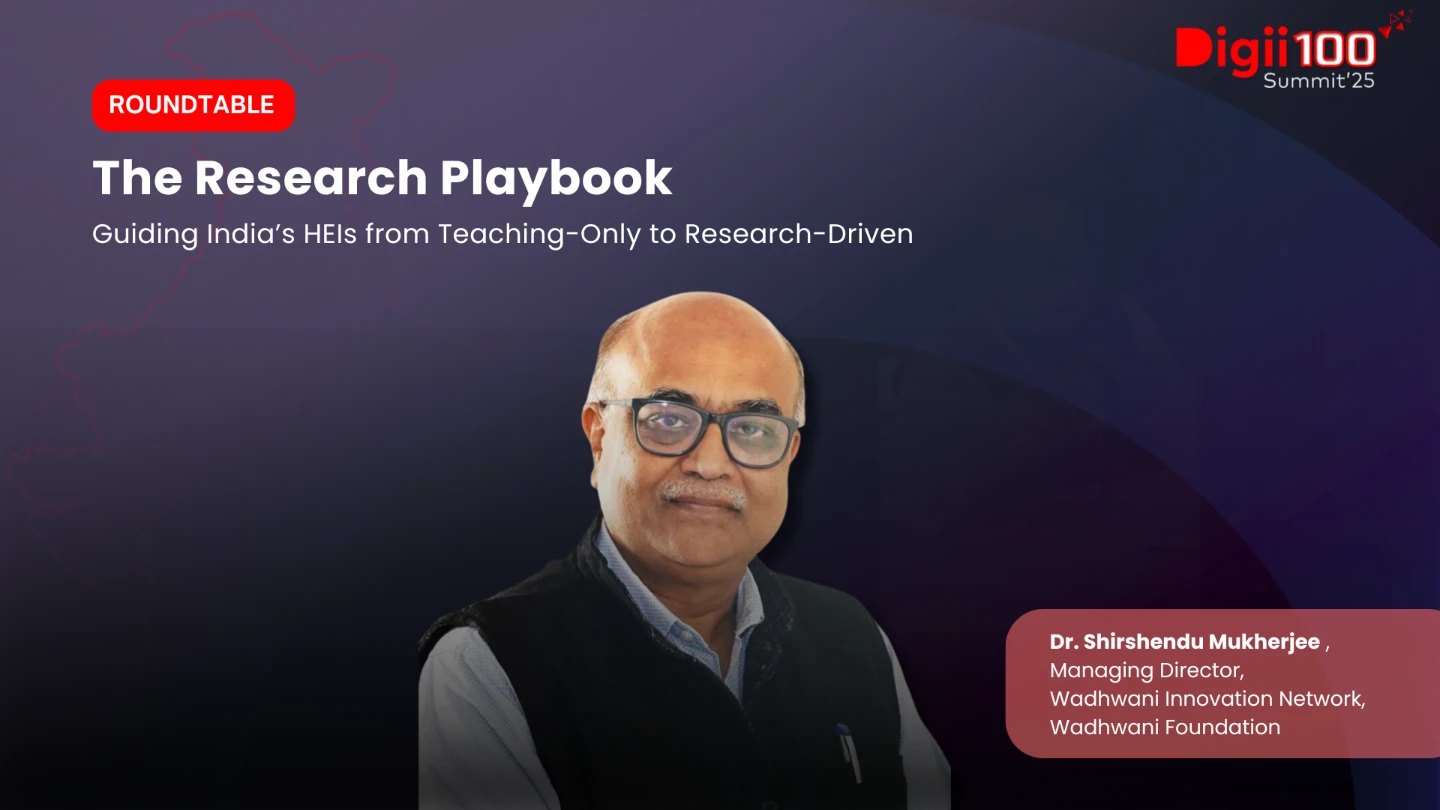 Digii100 Summit'25

ROUNDTABLE

The Research Playbook

Guiding India's HEIs from Teaching-Only to Research-Driven

Dr. Shirshendu Mukherjee ,
Managing Director,
Wadhwani Innovation Network,
Wadhwani Foundation